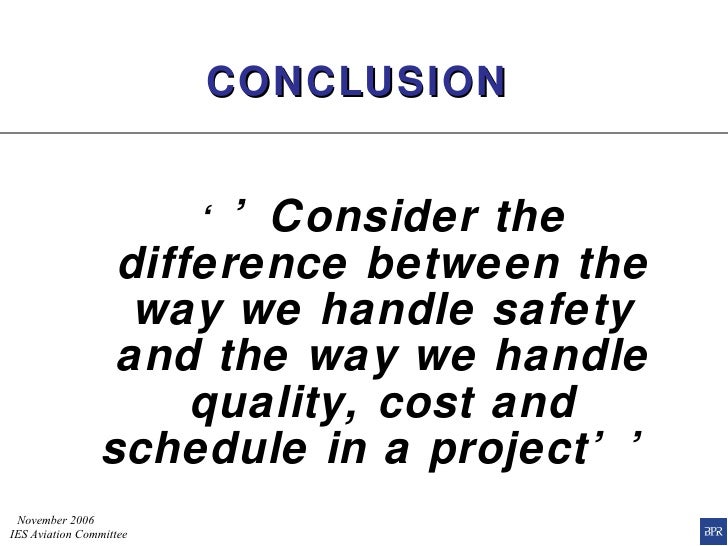 CONCLUSION

‘ ’ Consider the difference between the way we handle safety and the way we handle quality, cost and schedule in a project’ ’

November 2006
IES Aviation Committee

BPR